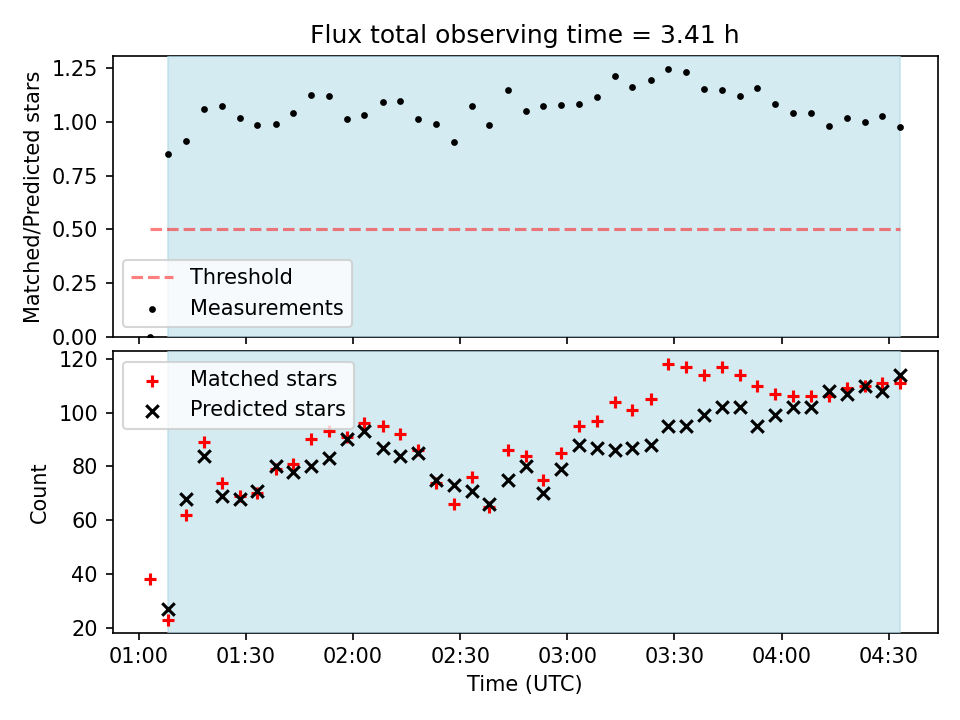 Flux total observing time = 3.41 h

Matched/Predicted stars

1.25
1.00
0.75
0.50
0.25
0.00

Threshold
Measurements

Count

120
100
80
60
40
20

Matched stars
Predicted stars

01:00
01:30
02:00
02:30
03:00
03:30
04:00
04:30

Time (UTC)